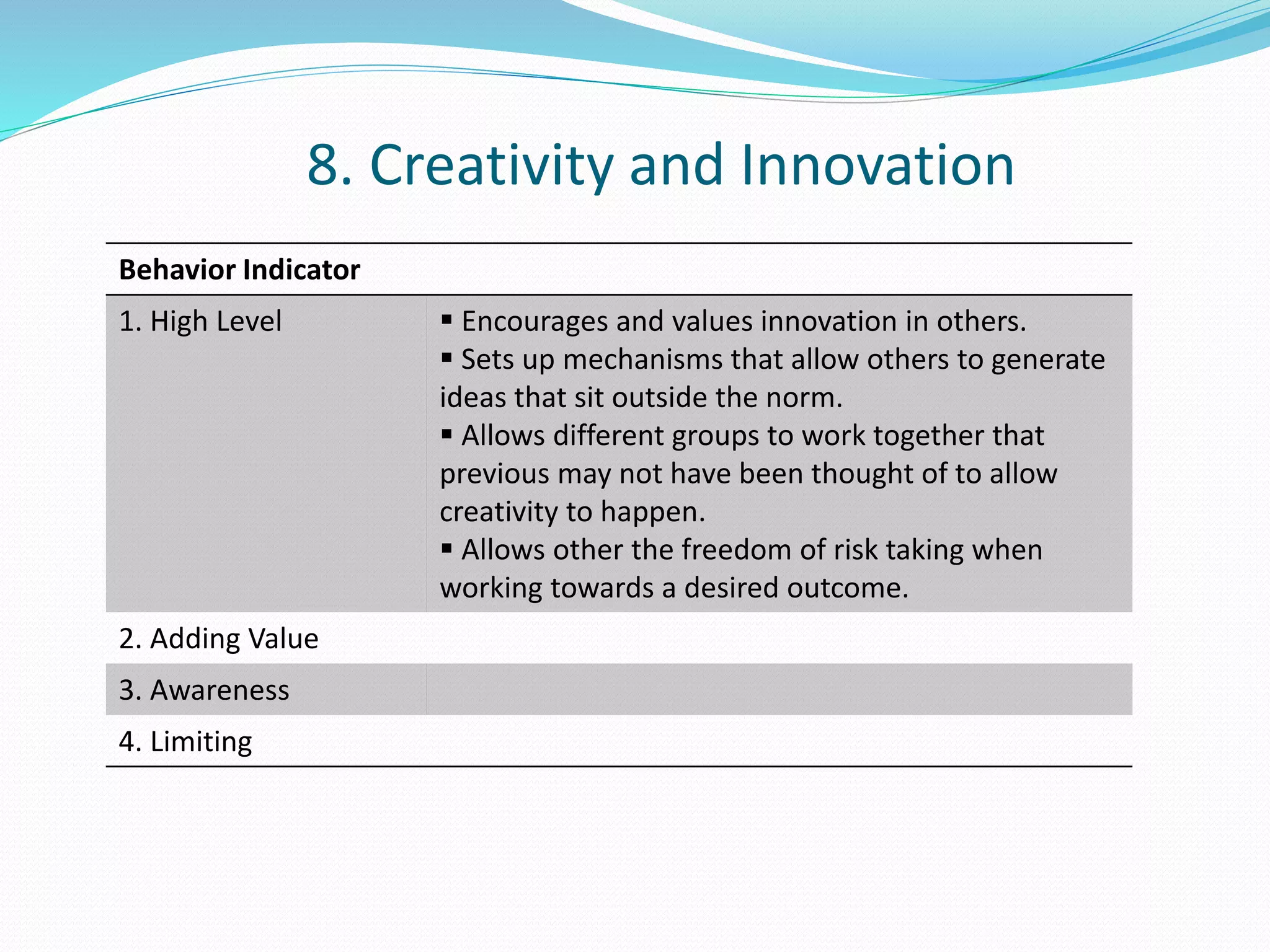 8. Creativity and Innovation

| Behavior Indicator | |
|---|---|
| 1. High Level | ▪ Encourages and values innovation in others. ▪ Sets up mechanisms that allow others to generate ideas that sit outside the norm. ▪ Allows different groups to work together that previous may not have been thought of to allow creativity to happen. ▪ Allows other the freedom of risk taking when working towards a desired outcome. |
| 2. Adding Value | |
| 3. Awareness | |
| 4. Limiting | |